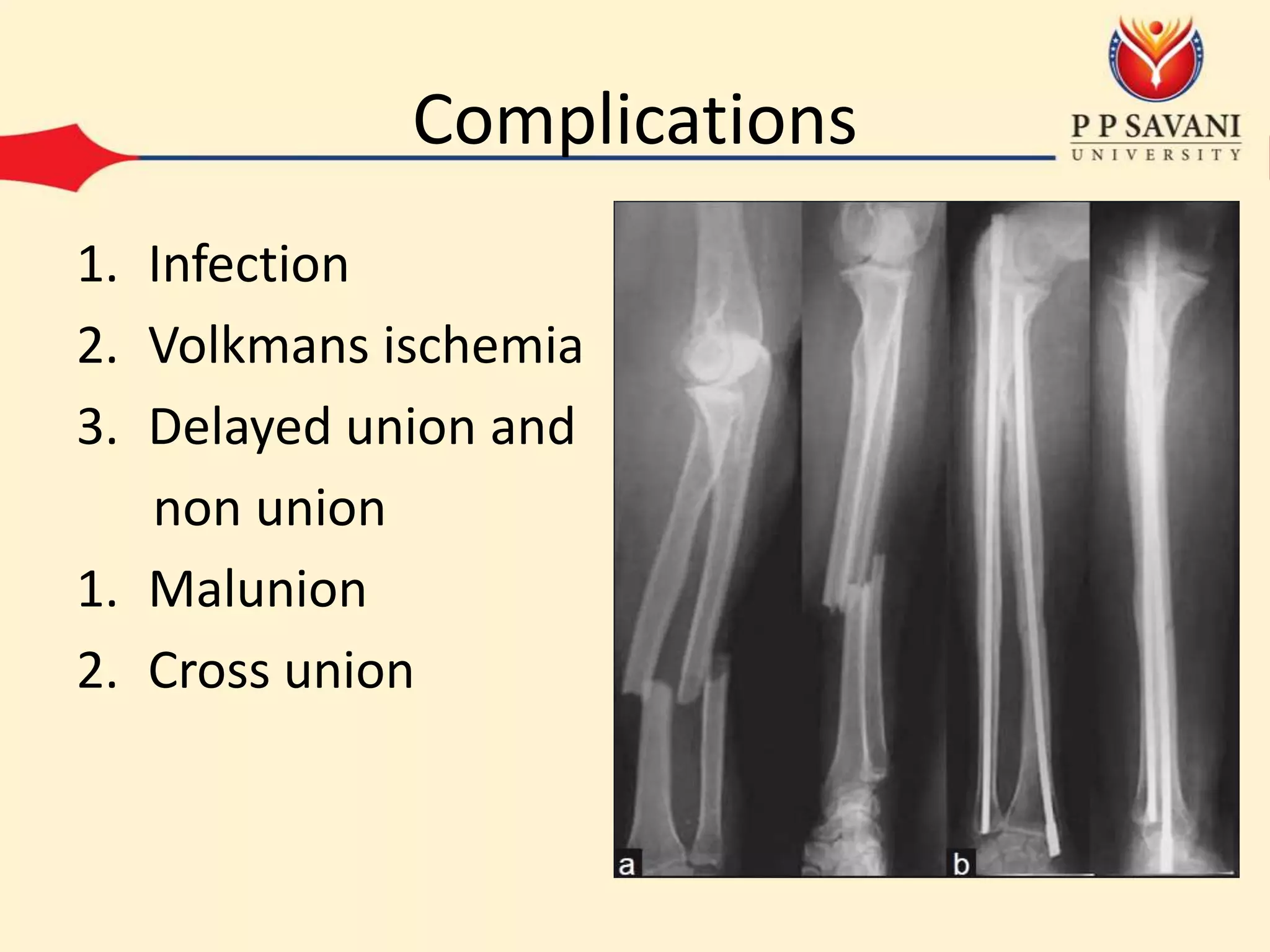 Complications

P P SAVANI
UNIVERSITY

1. Infection
2. Volkmans ischemia
3. Delayed union and non union
1. Malunion
2. Cross union

a

b